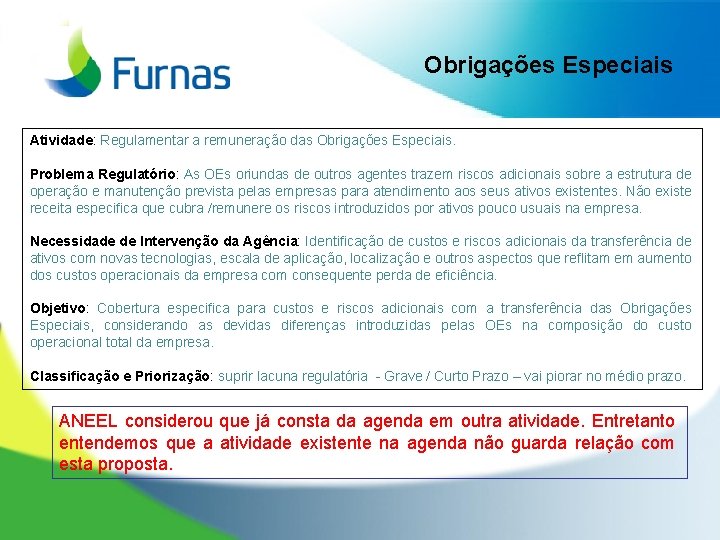 Furnas

Obrigações Especiais

Atividade: Regulamentar a remuneração das Obrigações Especiais.

Problema Regulatório: As OEs oriundas de outros agentes trazem riscos adicionais sobre a estrutura de operação e manutenção prevista pelas empresas para atendimento aos seus ativos existentes. Não existe receita especifica que cubra /remunere os riscos introduzidos por ativos pouco usuais na empresa.

Necessidade de Intervenção da Agência: Identificação de custos e riscos adicionais da transferência de ativos com novas tecnologias, escala de aplicação, localização e outros aspectos que reflitam em aumento dos custos operacionais da empresa com consequente perda de eficiência.

Objetivo: Cobertura especifica para custos e riscos adicionais com a transferência das Obrigações Especiais, considerando as devidas diferenças introduzidas pelas OEs na composição do custo operacional total da empresa.

Classificação e Priorização: suprir lacuna regulatória - Grave / Curto Prazo – vai piorar no médio prazo.

ANEEL considerou que já consta da agenda em outra atividade. Entretanto entendemos que a atividade existente na agenda não guarda relação com esta proposta.